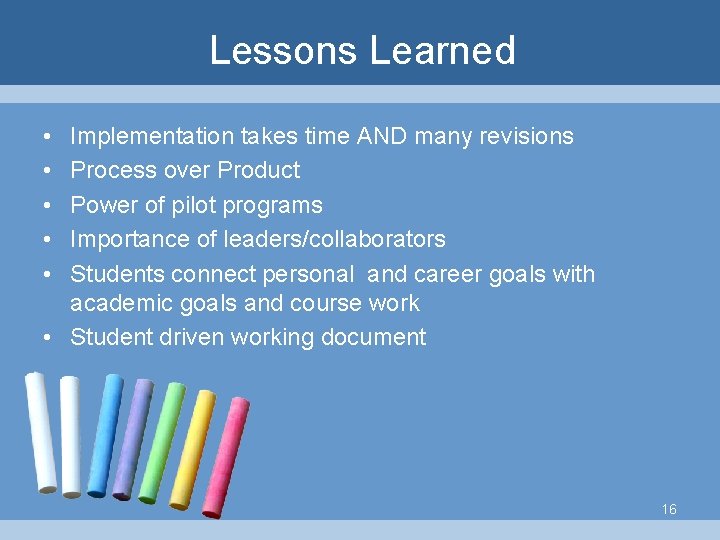 Lessons Learned

• Implementation takes time AND many revisions
• Process over Product
• Power of pilot programs
• Importance of leaders/collaborators
• Students connect personal and career goals with academic goals and course work
• Student driven working document

16